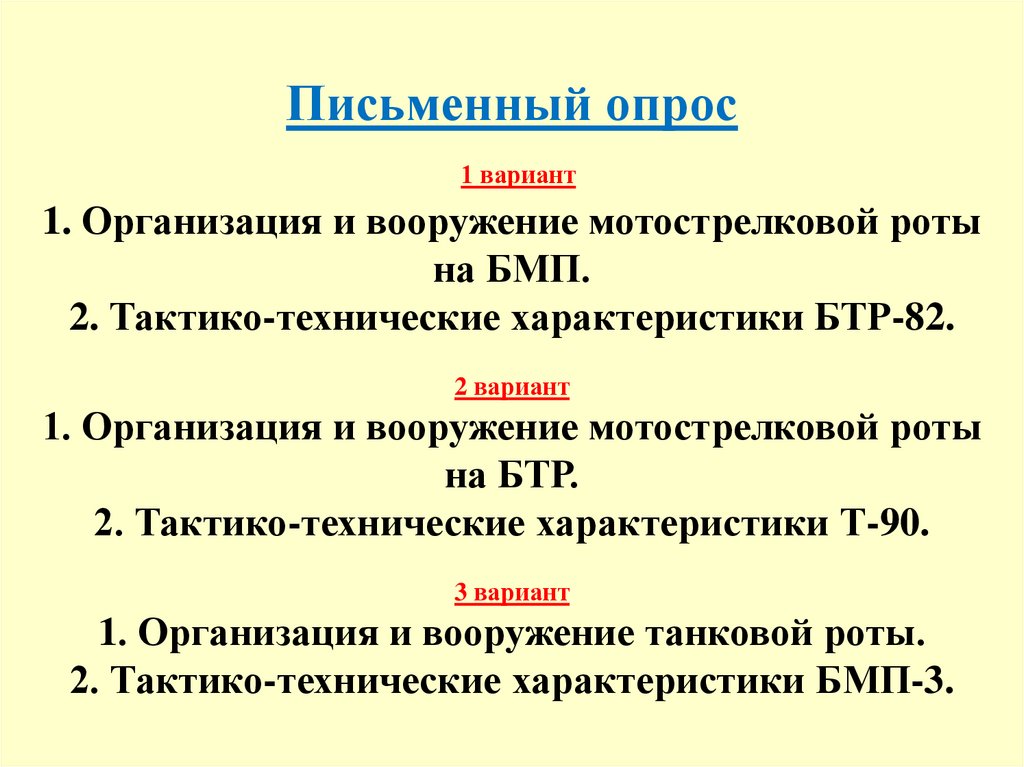 Письменный опрос

1 вариант

1. Организация и вооружение мотострелковой роты на БМП.
2. Тактико-технические характеристики БТР-82.

2 вариант

1. Организация и вооружение мотострелковой роты на БТР.
2. Тактико-технические характеристики Т-90.

3 вариант

1. Организация и вооружение танковой роты.
2. Тактико-технические характеристики БМП-3.